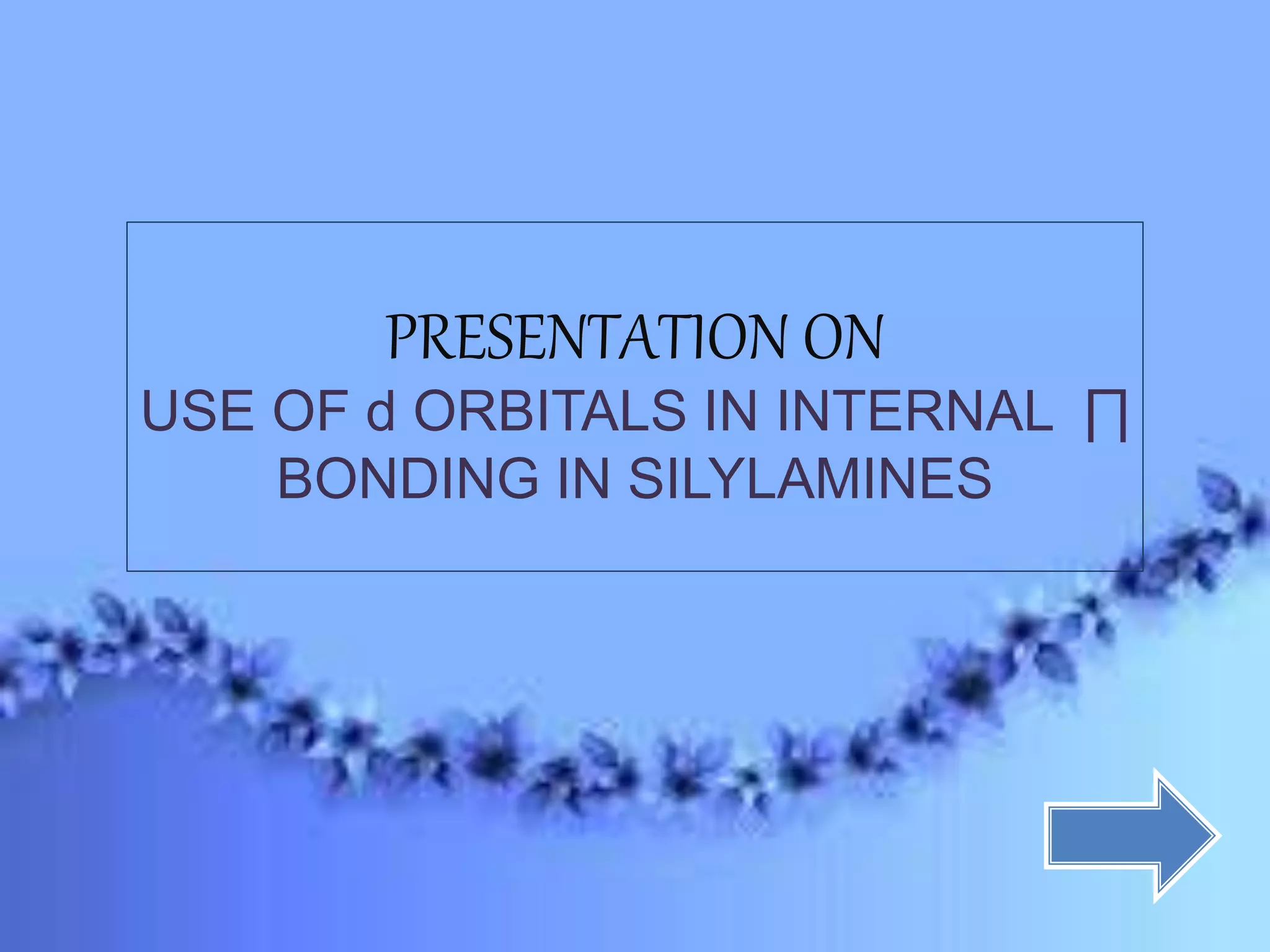 PRESENTATION ON

USE OF d ORBITALS IN INTERNAL ∏ BONDING IN SILYLAMINES